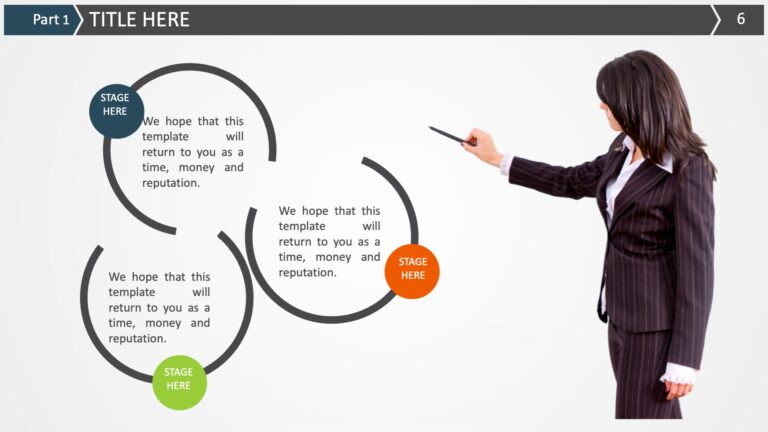 Part 1 TITLE HERE 6

STAGE HERE

We hope that this template will return to you as a time, money and reputation.

We hope that this template will return to you as a time, money and reputation.

STAGE HERE

We hope that this template will return to you as a time, money and reputation.

STAGE HERE